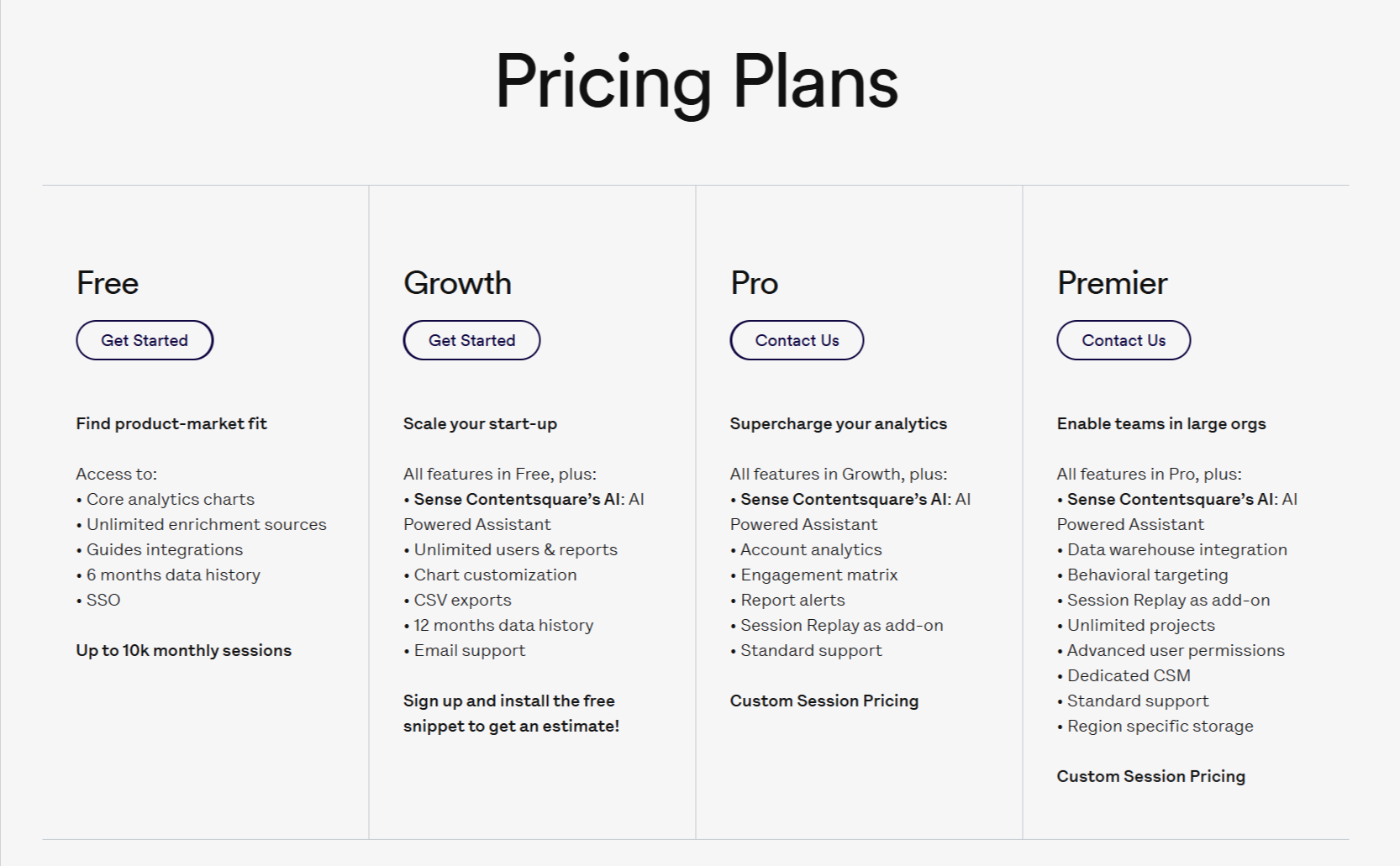 Pricing Plans

Free

Get Started

Find product-market fit

Access to:
• Core analytics charts
• Unlimited enrichment sources
• Guides integrations
• 6 months data history
• SSO

Up to 10k monthly sessions

Growth

Get Started

Scale your start-up

All features in Free, plus:
• Sense Contentsquare's AI: AI Powered Assistant
• Unlimited users & reports
• Chart customization
• CSV exports
• 12 months data history
• Email support

Sign up and install the free snippet to get an estimate!

Pro

Contact Us

Supercharge your analytics

All features in Growth, plus:
• Sense Contentsquare's AI: AI Powered Assistant
• Account analytics
• Engagement matrix
• Report alerts
• Session Replay as add-on
• Standard support

Custom Session Pricing

Premier

Contact Us

Enable teams in large orgs

All features in Pro, plus:
• Sense Contentsquare's AI: AI Powered Assistant
• Data warehouse integration
• Behavioral targeting
• Session Replay as add-on
• Unlimited projects
• Advanced user permissions
• Dedicated CSM
• Standard support
• Region specific storage

Custom Session Pricing